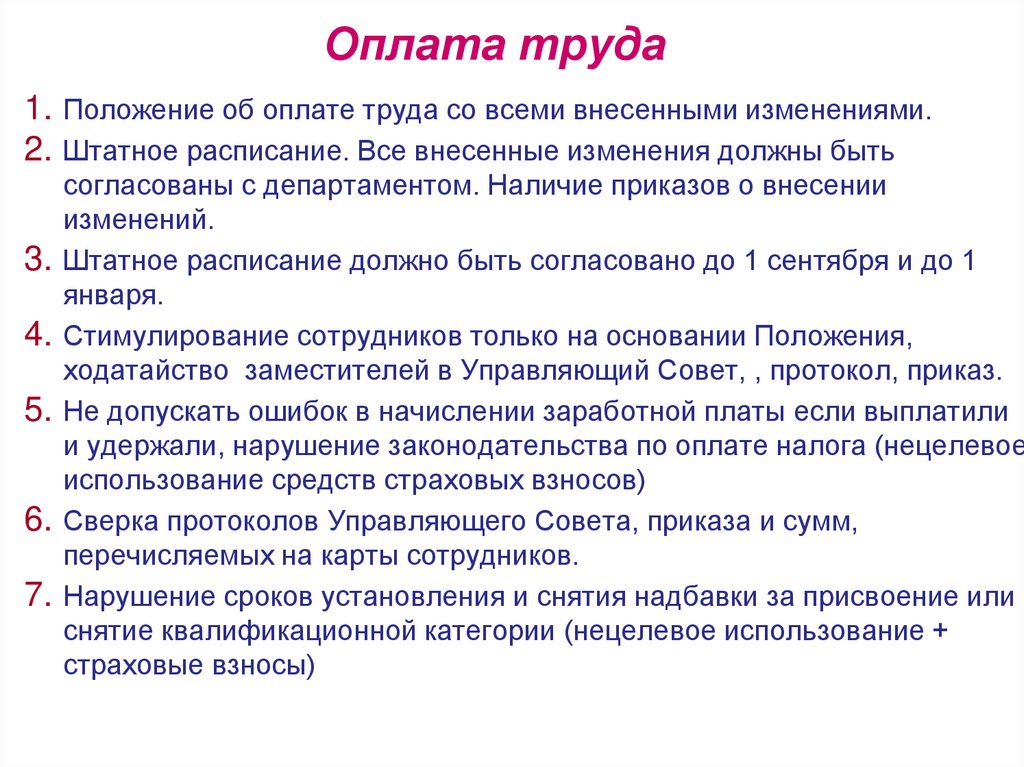 Оплата труда

1. Положение об оплате труда со всеми внесенными изменениями.

2. Штатное расписание. Все внесенные изменения должны быть согласованы с департаментом. Наличие приказов о внесении изменений.

3. Штатное расписание должно быть согласовано до 1 сентября и до 1 января.

4. Стимулирование сотрудников только на основании Положения, ходатайство заместителей в Управляющий Совет, , протокол, приказ.

5. Не допускать ошибок в начислении заработной платы если выплатили и удержали, нарушение законодательства по оплате налога (нецелевое использование средств страховых взносов)

6. Сверка протоколов Управляющего Совета, приказа и сумм, перечисляемых на карты сотрудников.

7. Нарушение сроков установления и снятия надбавки за присвоение или снятие квалификационной категории (нецелевое использование + страховые взносы)